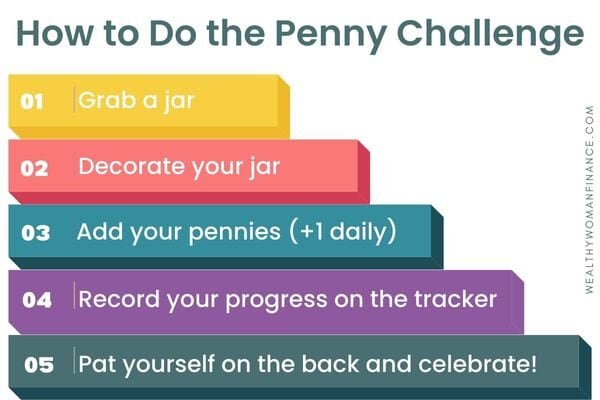 How to Do the Penny Challenge

01 Grab a jar

02 Decorate your jar

03 Add your pennies (+1 daily)

04 Record your progress on the tracker

05 Pat yourself on the back and celebrate!

WEALTHYWOMANFINANCE.COM